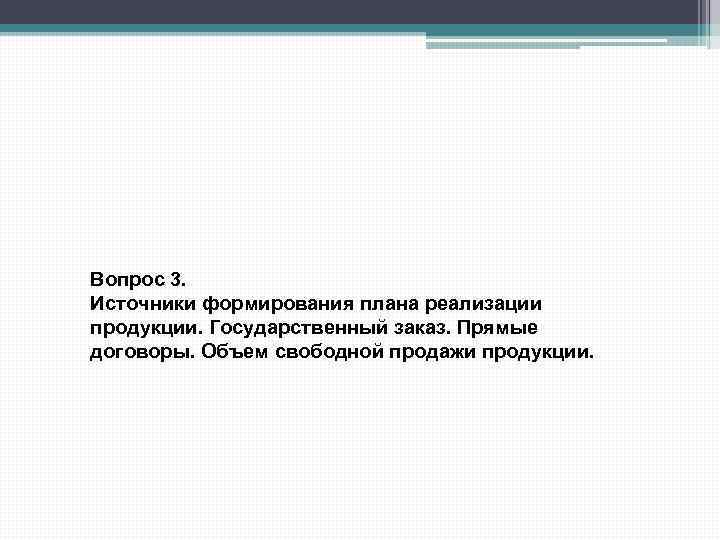 Вопрос 3.
Источники формирования плана реализации продукции. Государственный заказ. Прямые договоры. Объем свободной продажи продукции.